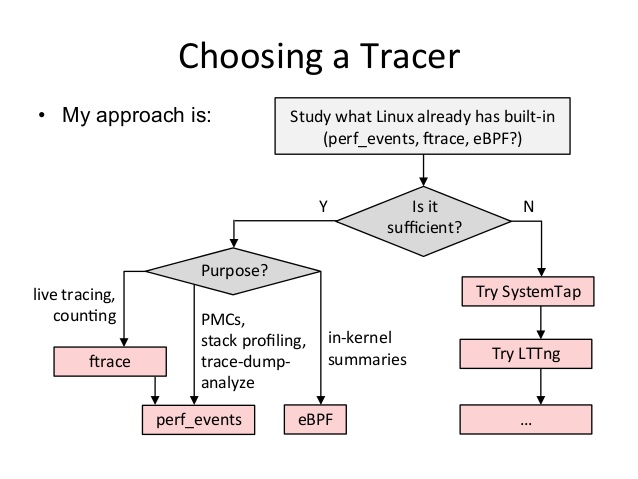 Choosing a Tracer

• My approach is:

Study what Linux already has built-in (perf_events, ftrace, eBPF?)

Is it sufficient?

Y

N

Purpose?

live tracing, counting

PMCs, stack profiling, trace-dump-analyze

in-kernel summaries

ftrace

perf_events

eBPF

Try SystemTap

Try LTTng

...